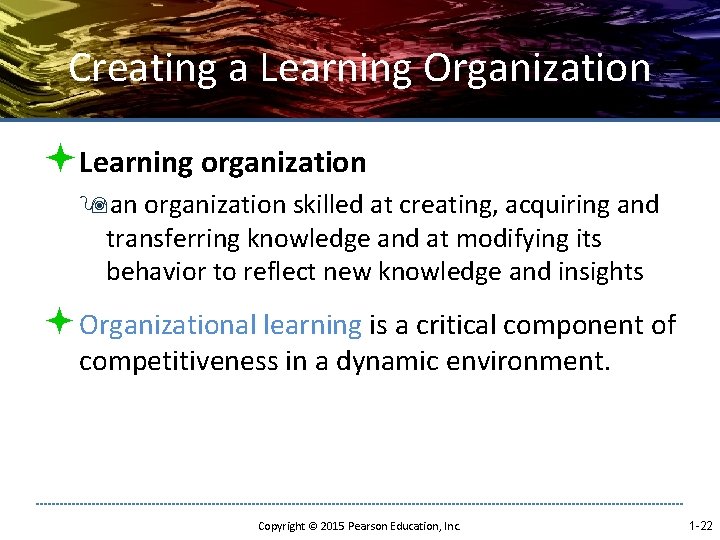 Creating a Learning Organization

Learning organization

an organization skilled at creating, acquiring and transferring knowledge and at modifying its behavior to reflect new knowledge and insights

Organizational learning is a critical component of competitiveness in a dynamic environment.

Copyright © 2015 Pearson Education, Inc.

1-22